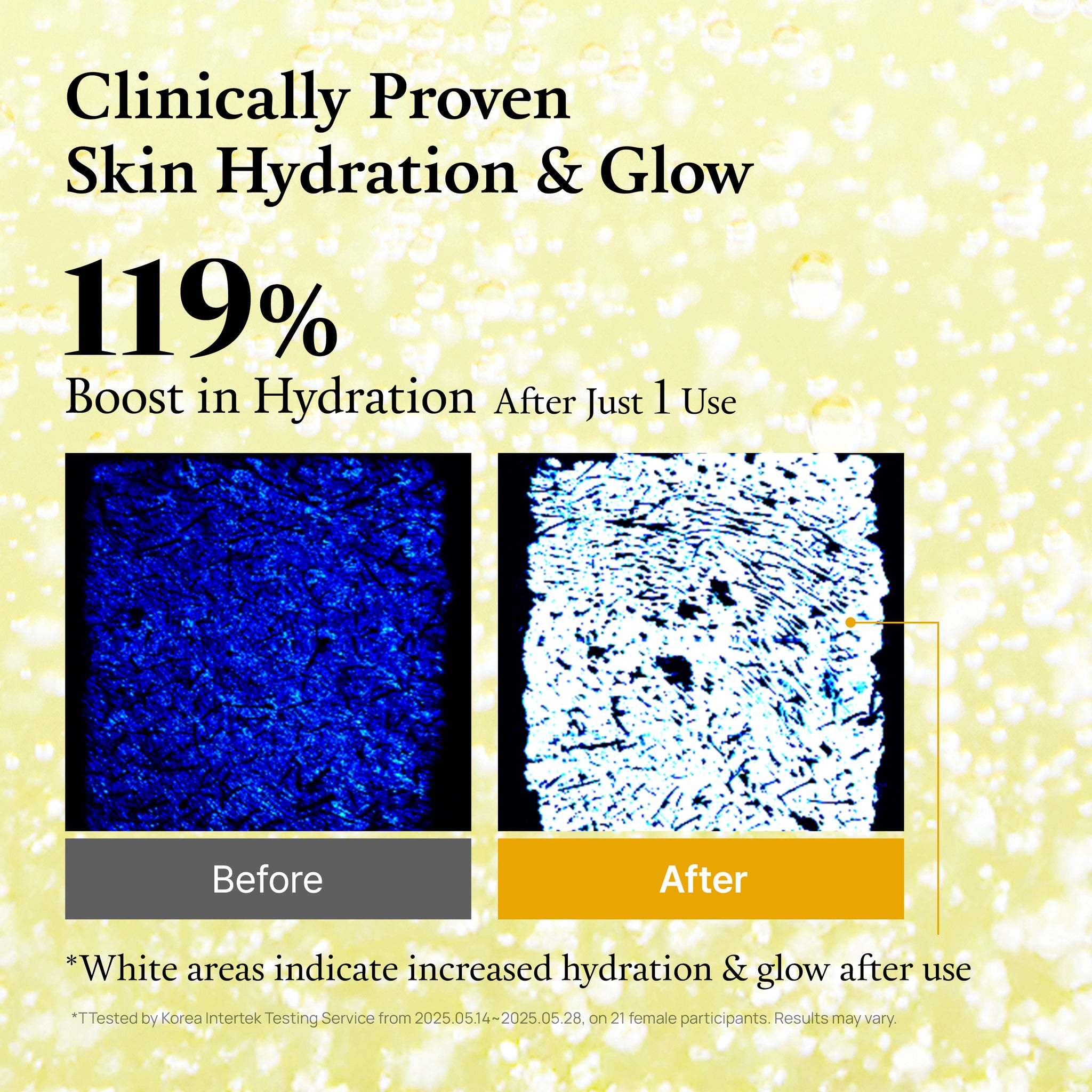 Clinically Proven
Skin Hydration & Glow

119%
Boost in Hydration After Just 1 Use

Before

After

*White areas indicate increased hydration & glow after use

*TTested by Korea Intertek Testing Service from 2025.05.14~2025.05.28, on 21 female participants. Results may vary.